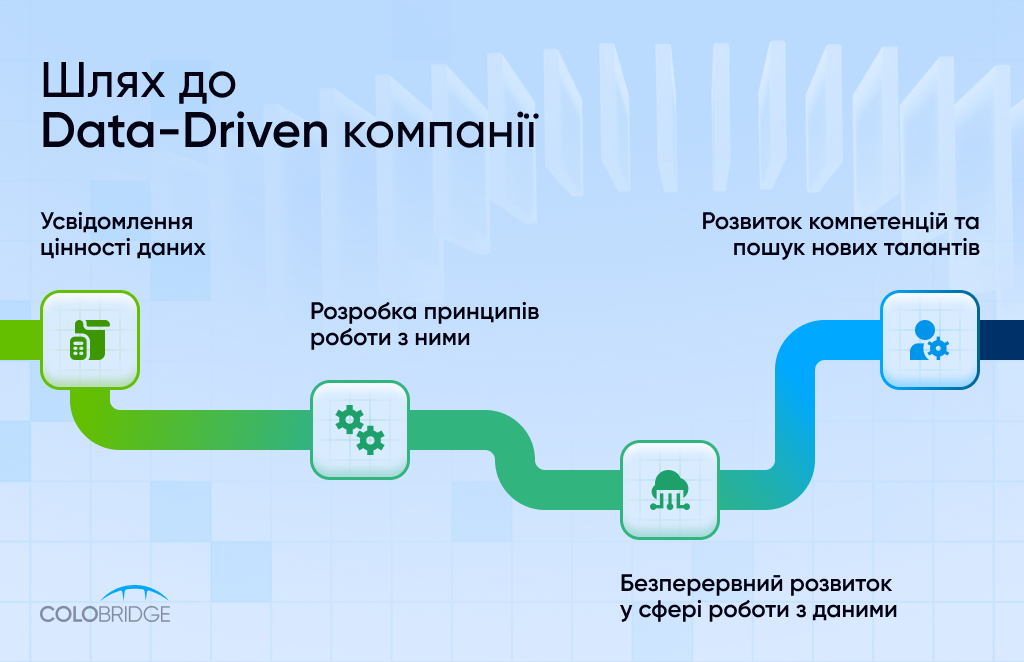 Шлях до
Data-Driven компанії

Усвідомлення цінності даних

Розробка принципів роботи з ними

Безперервний розвиток у сфері роботи з даними

Розвиток компетенцій та пошук нових талантів

COLOBRIDGE